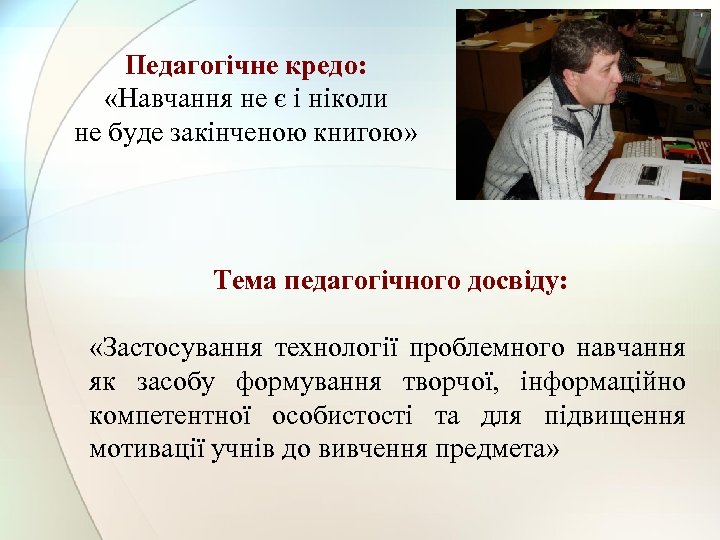 Педагогічне кредо:
«Навчання не є і ніколи не буде закінченою книгою»

Тема педагогічного досвіду:

«Застосування технології проблемного навчання як засобу формування творчої, інформаційно компетентної особистості та для підвищення мотивації учнів до вивчення предмета»